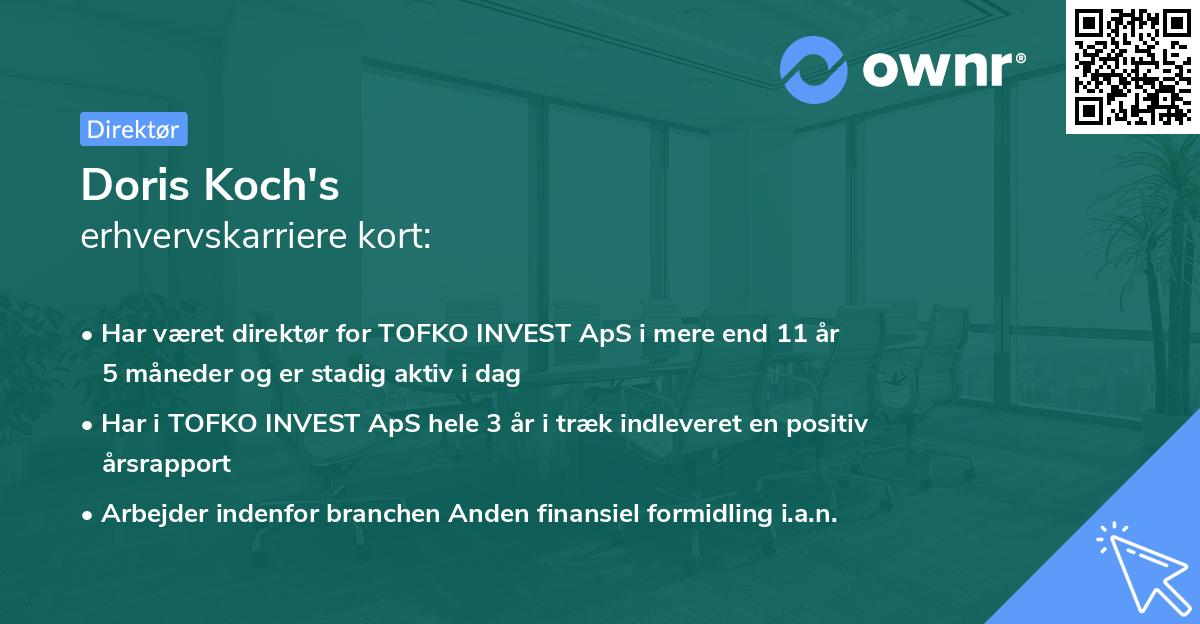 ownr®

Direktør

Doris Koch's
erhvervskarriere kort:

• Har været direktør for TOFKO INVEST ApS i mere end 11 år 5 måneder og er stadig aktiv i dag

• Har i TOFKO INVEST ApS hele 3 år i træk indleveret en positiv årsrapport

• Arbejder indenfor branchen Anden finansiel formidling i.a.n.